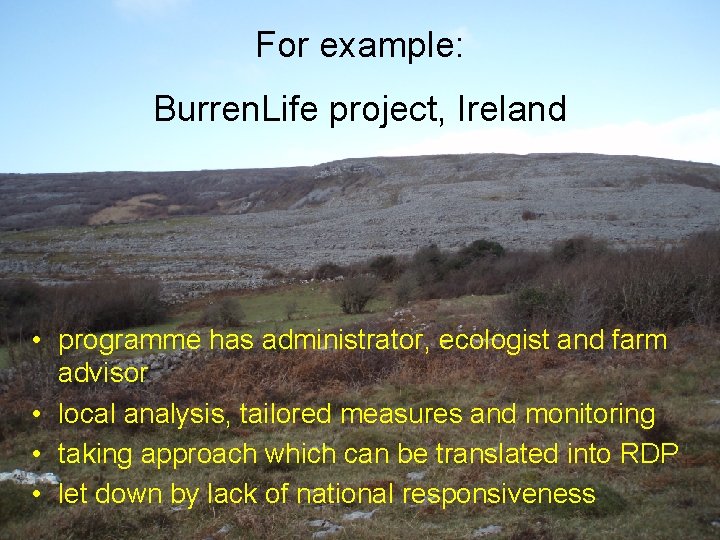 For example:

BurrenLife project, Ireland

• programme has administrator, ecologist and farm advisor
• local analysis, tailored measures and monitoring
• taking approach which can be translated into RDP
• let down by lack of national responsiveness